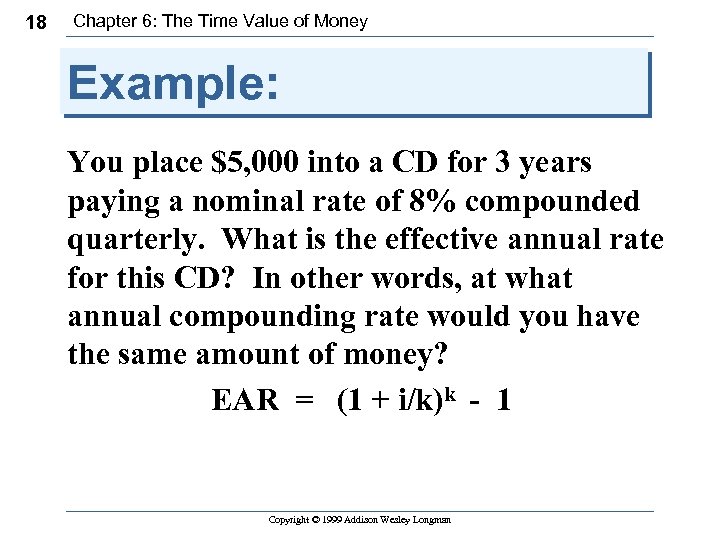 18 Chapter 6: The Time Value of Money

Example:

You place \$5,000 into a CD for 3 years paying a nominal rate of 8% compounded quarterly. What is the effective annual rate for this CD? In other words, at what annual compounding rate would you have the same amount of money?

$EAR = (1 + i/k)^k - 1$

Copyright © 1999 Addison Wesley Longman